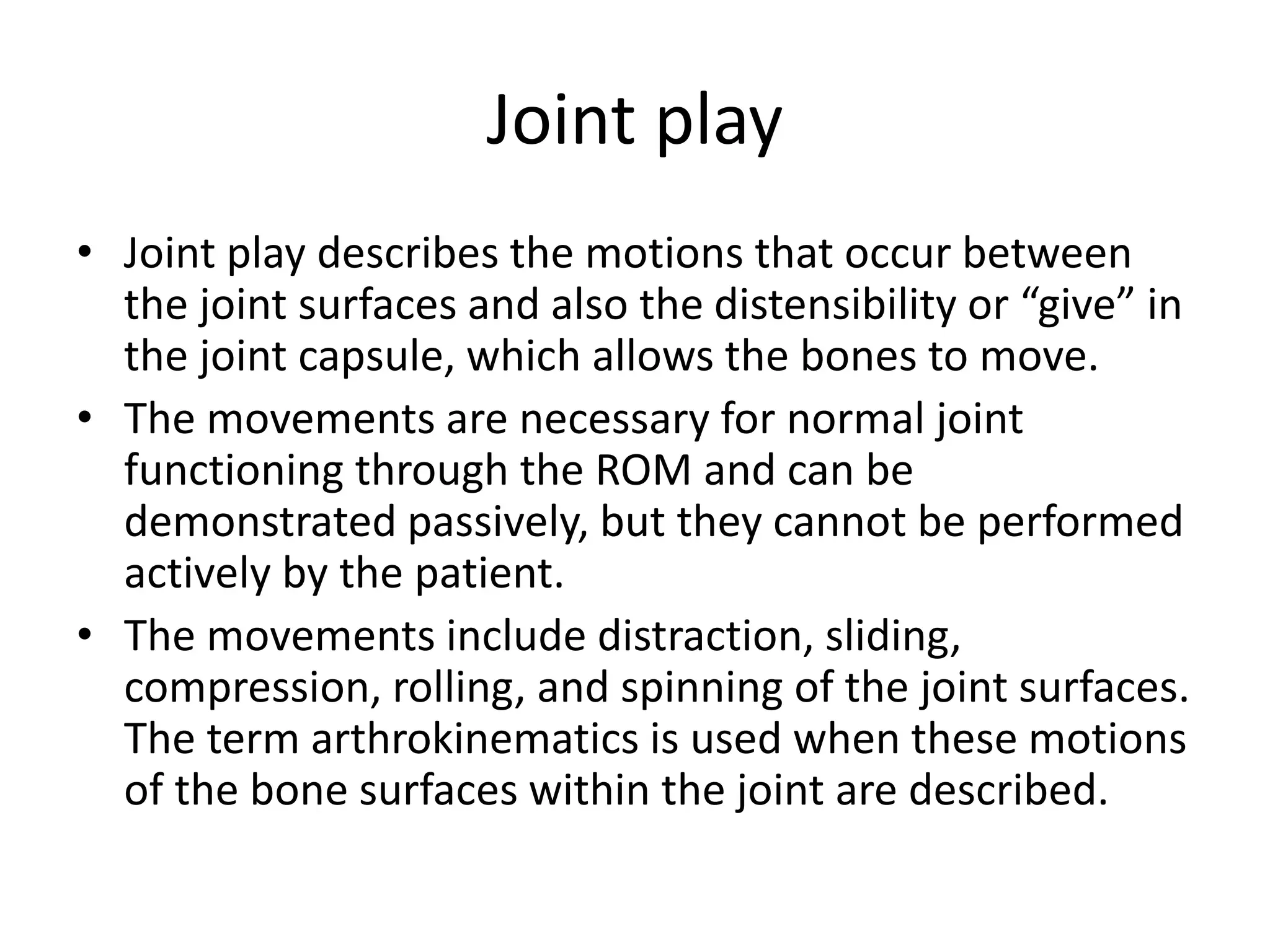 Joint play

• Joint play describes the motions that occur between the joint surfaces and also the distensibility or “give” in the joint capsule, which allows the bones to move.
• The movements are necessary for normal joint functioning through the ROM and can be demonstrated passively, but they cannot be performed actively by the patient.
• The movements include distraction, sliding, compression, rolling, and spinning of the joint surfaces. The term arthrokinematics is used when these motions of the bone surfaces within the joint are described.